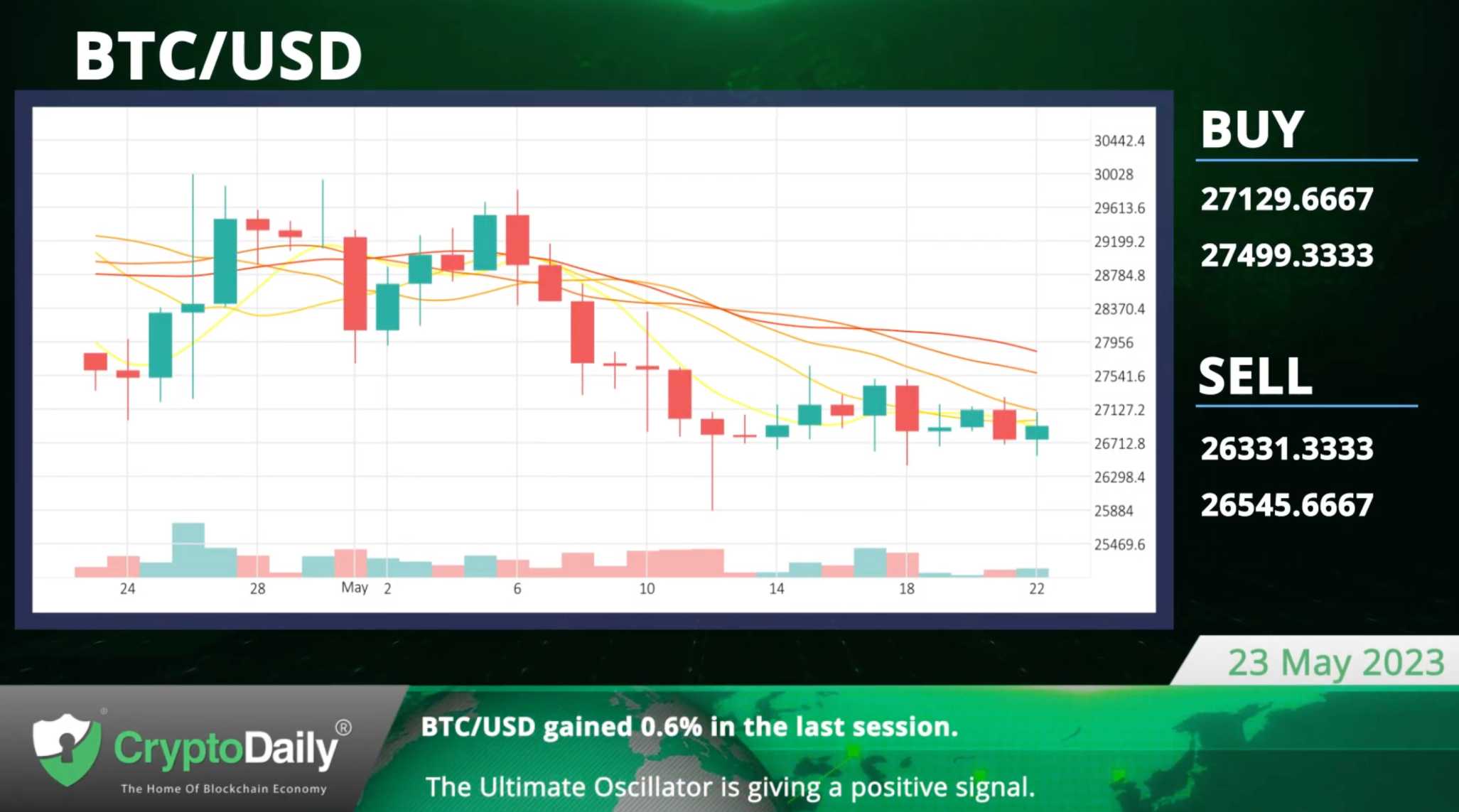 BTC/USD

30442.4
30028
29613.6
29199.2
28784.8
28370.4
27956
27541.6
27127.2
26712.8
26298.4
25884
25469.6

24 28 May 2 6 10 14 18 22

BUY
27129.6667
27499.3333

SELL
26331.3333
26545.6667

23 May 2023

CryptoDaily®
The Home Of Blockchain Economy

BTC/USD gained 0.6% in the last session.

The Ultimate Oscillator is giving a positive signal.